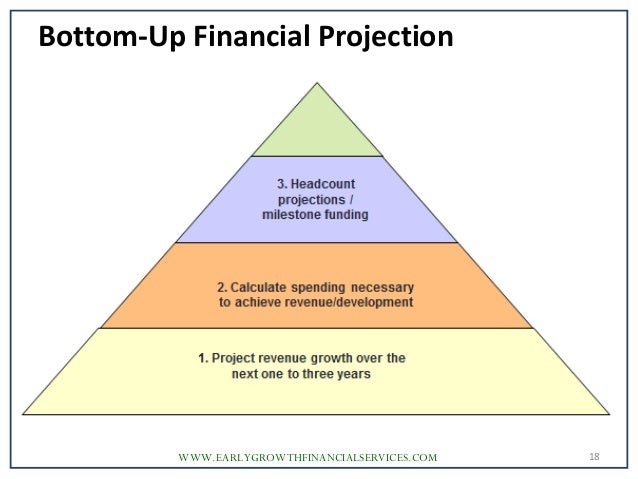 Bottom-Up Financial Projection

3. Headcount projections / milestone funding

2. Calculate spending necessary to achieve revenue/development

1. Project revenue growth over the next one to three years

WWW.EARLYGROWTHFINANCIALSERVICES.COM

18